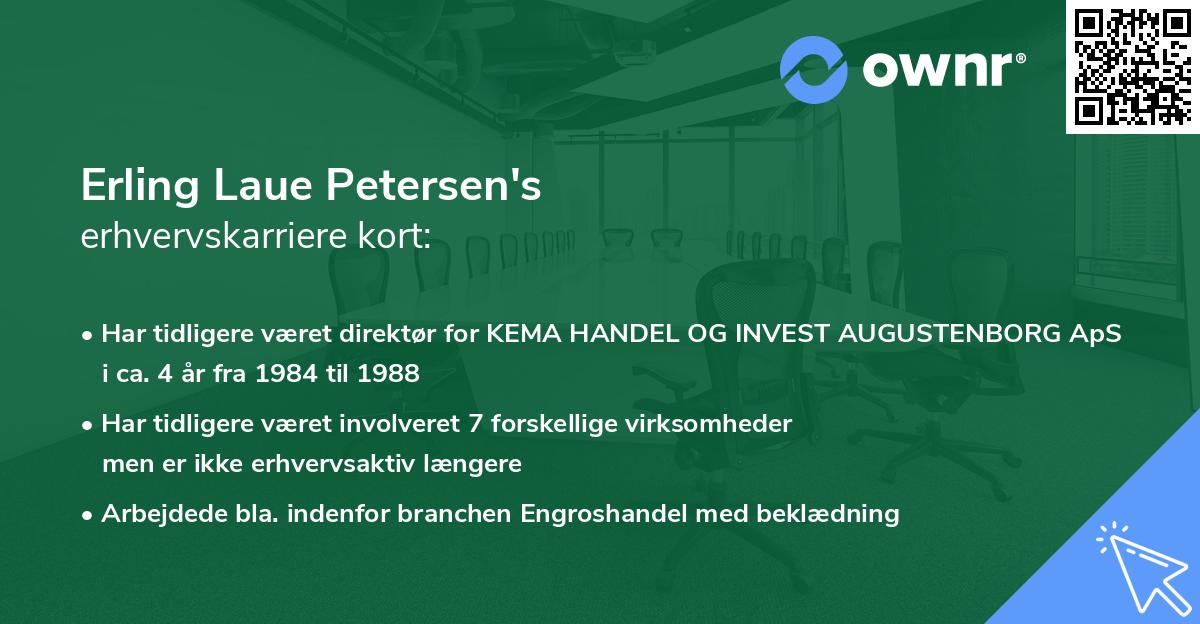 ownr®

Erling Laue Petersen's
erhvervskarriere kort:

• Har tidligere været direktør for KEMA HANDEL OG INVEST AUGUSTENBORG ApS i ca. 4 år fra 1984 til 1988

• Har tidligere været involveret 7 forskellige virksomheder men er ikke erhvervsaktiv længere

• Arbejdede bla. indenfor branchen Engroshandel med beklædning